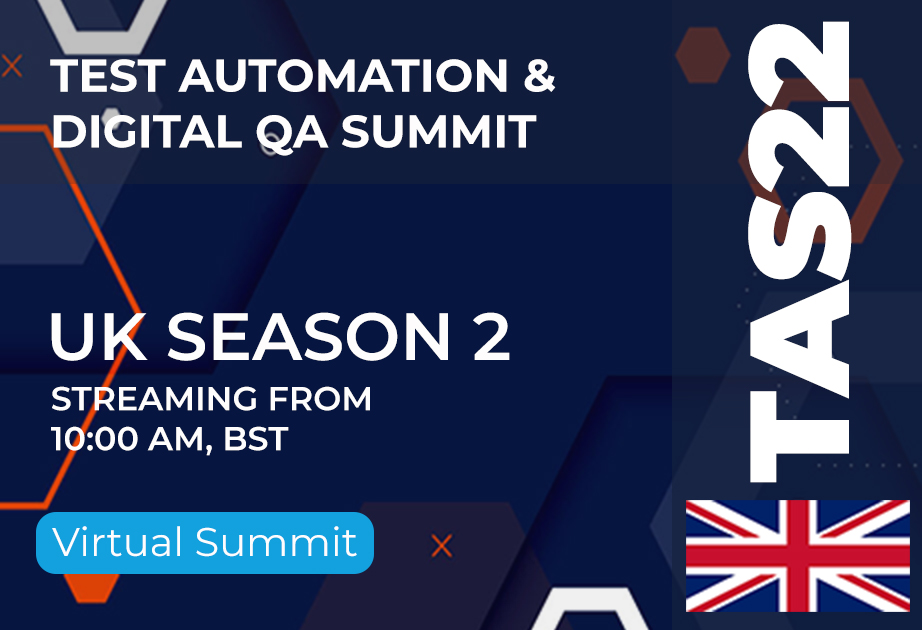 TEST AUTOMATION & DIGITAL QA SUMMIT

UK SEASON 2
STREAMING FROM 10:00 AM, BST

Virtual Summit

TAS22